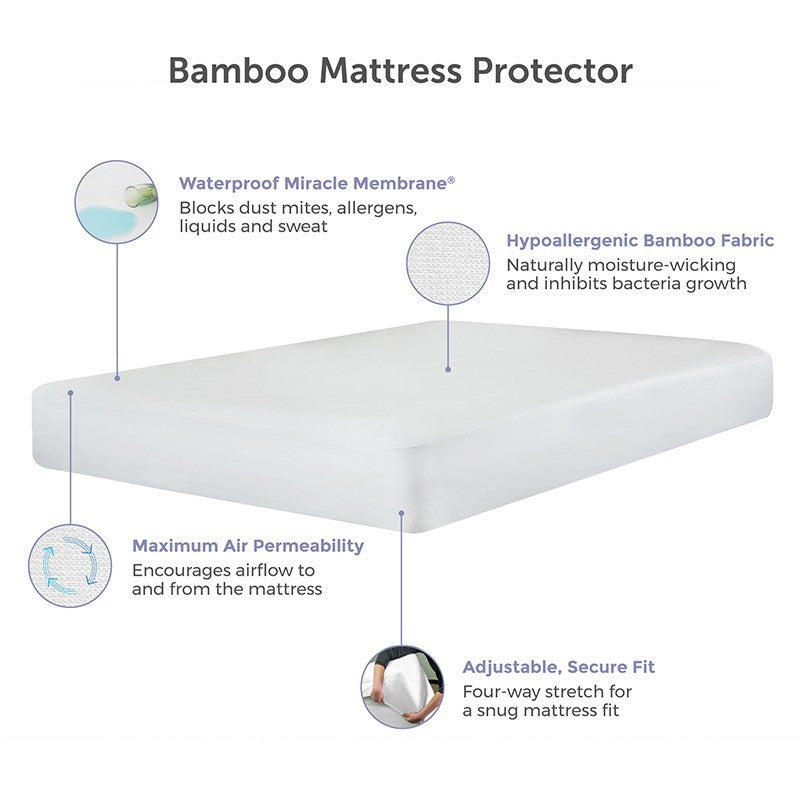 Bamboo Mattress Protector

Waterproof Miracle Membrane®
Blocks dust mites, allergens, liquids and sweat

Hypoallergenic Bamboo Fabric
Naturally moisture-wicking and inhibits bacteria growth

Maximum Air Permeability
Encourages airflow to and from the mattress

Adjustable, Secure Fit
Four-way stretch for a snug mattress fit